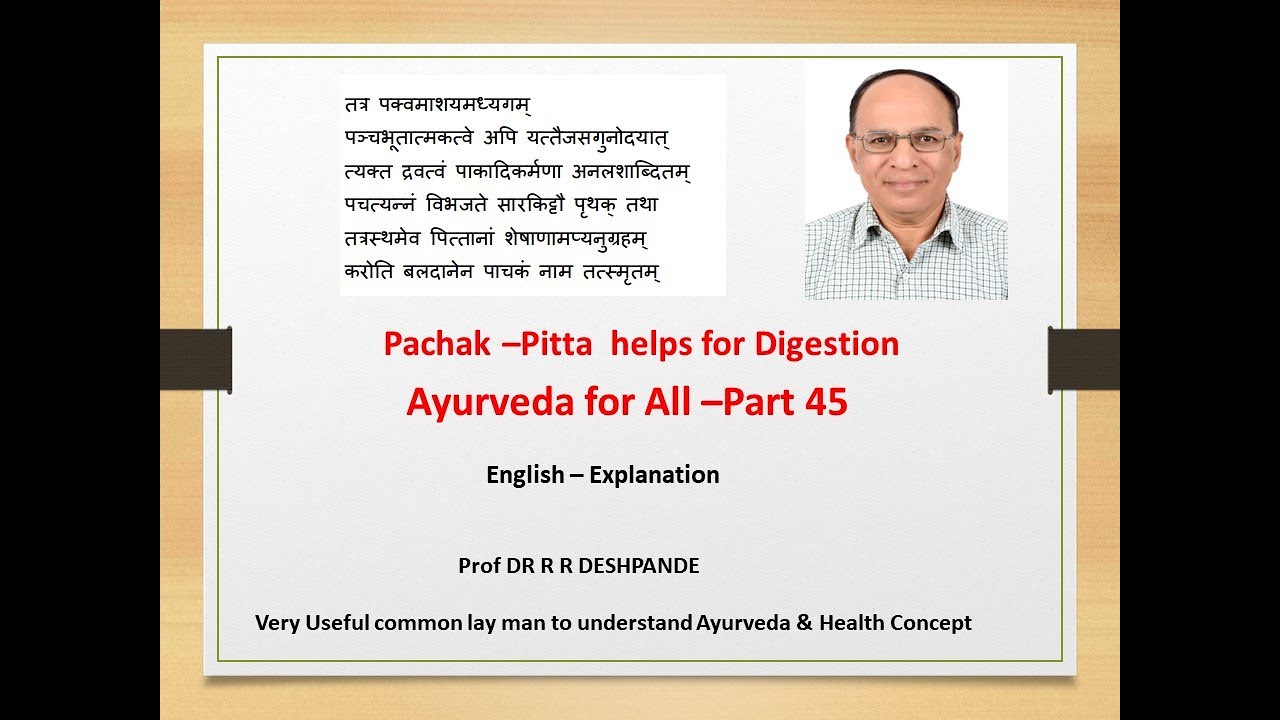 तत्र पक्वमाशयमध्यगम्
पञ्चभूतात्मकत्वे अपि यत्तैजसगुनोदयात्
त्यक्त द्रवत्वं पाकादिकर्मणा अनलशाब्दितम्
पचत्यन्नं विभजते सारकिट्टौ पृथक् तथा
तत्रस्थमेव पित्तानां शेषाणामप्यनुग्रहम्
करोति बलदानेन पाचकं नाम तत्स्मृतम्

Pachak –Pitta helps for Digestion

Ayurveda for All –Part 45

English – Explanation

Prof DR R R DESHPANDE

Very Useful common lay man to understand Ayurveda & Health Concept